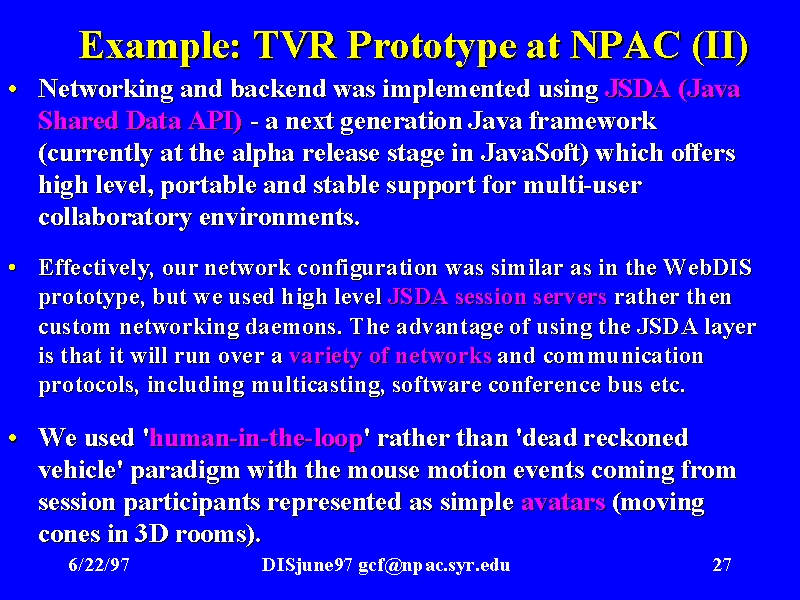 Example: TVR Prototype at NPAC (II)

• Networking and backend was implemented using JSDA (Java Shared Data API) - a next generation Java framework (currently at the alpha release stage in JavaSoft) which offers high level, portable and stable support for multi-user collaboratory environments.

• Effectively, our network configuration was similar as in the WebDIS prototype, but we used high level JSDA session servers rather then custom networking daemons. The advantage of using the JSDA layer is that it will run over a variety of networks and communication protocols, including multicasting, software conference bus etc.

• We used 'human-in-the-loop' rather than 'dead reckoned vehicle' paradigm with the mouse motion events coming from session participants represented as simple avatars (moving cones in 3D rooms).

6/22/97 DISjune97 gcf@npac.syr.edu 27